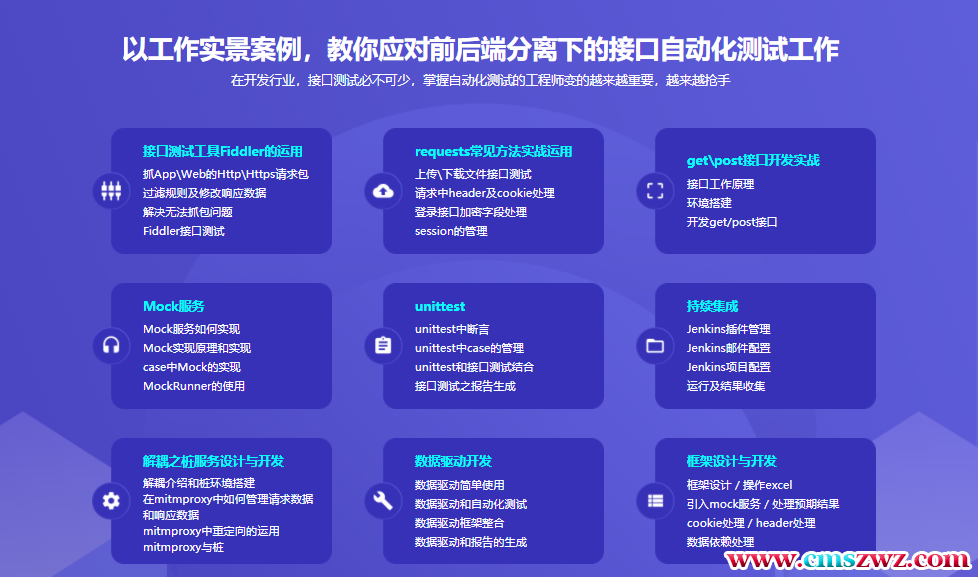 以工作实景案例，教你应对前后端分离下的接口自动化测试工作
在开发行业，接口测试必不可少，掌握自动化测试的工程师变的越来越重要，越来越抢手

接口测试工具Fiddler的运用
抓App\Web的Http\Https请求包
过滤规则及修改响应数据
解决无法抓包问题
Fiddler接口测试

requests常见方法实战运用
上传\下载文件接口测试
请求中header及cookie处理
登录接口加密字段处理
session的管理

get\post接口开发实战
接口工作原理
环境搭建
开发get/post接口

Mock服务
Mock服务如何实现
Mock实现原理和实现
case中Mock的实现
MockRunner的使用

unittest
unittest中断言
unittest中case的管理
unittest和接口测试结合
接口测试之报告生成

持续集成
Jenkins插件管理
Jenkins邮件配置
Jenkins项目配置
运行及结果收集

解耦之桩服务设计与开发
解耦介绍和桩环境搭建
在mitmproxy中如何管理请求数据和响应数据
mitmproxy中重定向的运用
mitmproxy与桩

数据驱动开发
数据驱动简单使用
数据驱动和自动化测试
数据驱动框架整合
数据驱动和报告的生成

框架设计与开发
框架设计 / 操作excel
引入mock服务 / 处理预期结果
cookie处理 / header处理
数据依赖处理

www.cmszwz.com